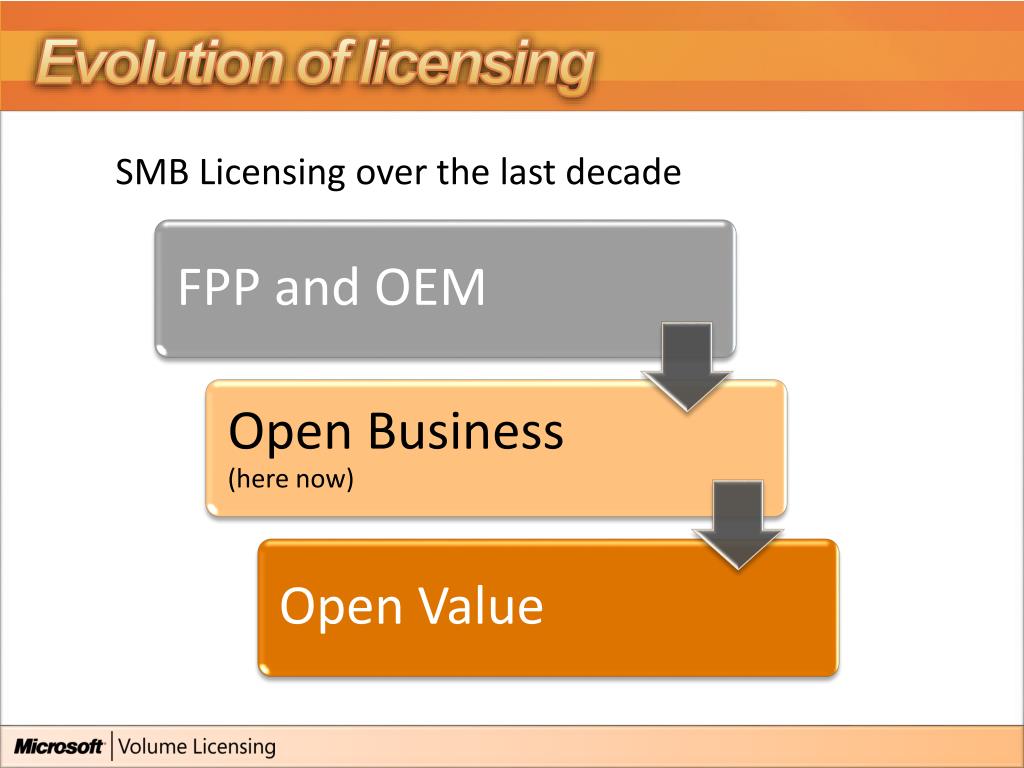 Evolution of licensing

SMB Licensing over the last decade

FPP and OEM

Open Business
(here now)

Open Value

Microsoft | Volume Licensing